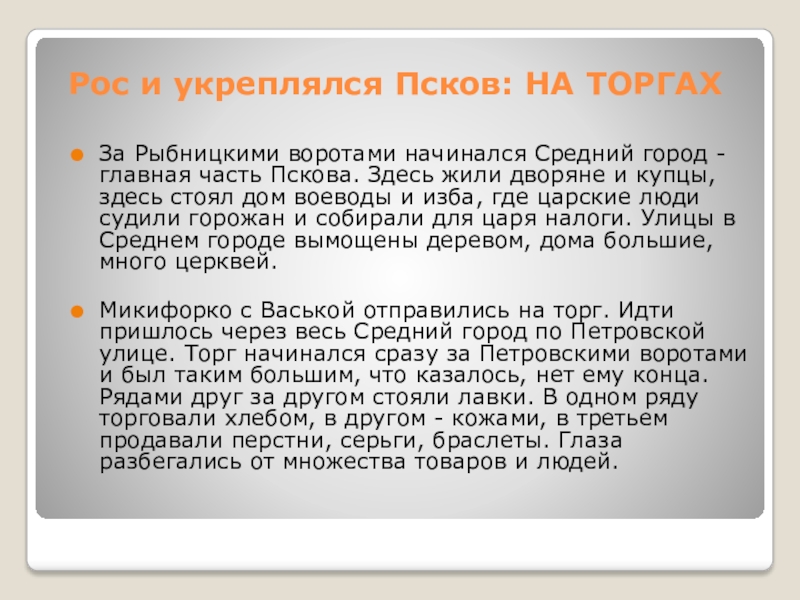 Рос и укреплялся Псков: НА ТОРГАХ

За Рыбницкими воротами начинался Средний город - главная часть Пскова. Здесь жили дворяне и купцы, здесь стоял дом воеводы и изба, где царские люди судили горожан и собирали для царя налоги. Улицы в Среднем городе вымощены деревом, дома большие, много церквей.

Микифорко с Васькой отправились на торг. Идти пришлось через весь Средний город по Петровской улице. Торг начинался сразу за Петровскими воротами и был таким большим, что казалось, нет ему конца. Рядами друг за другом стояли лавки. В одном ряду торговали хлебом, в другом - кожами, в третьем продавали перстни, серьги, браслеты. Глаза разбегались от множества товаров и людей.